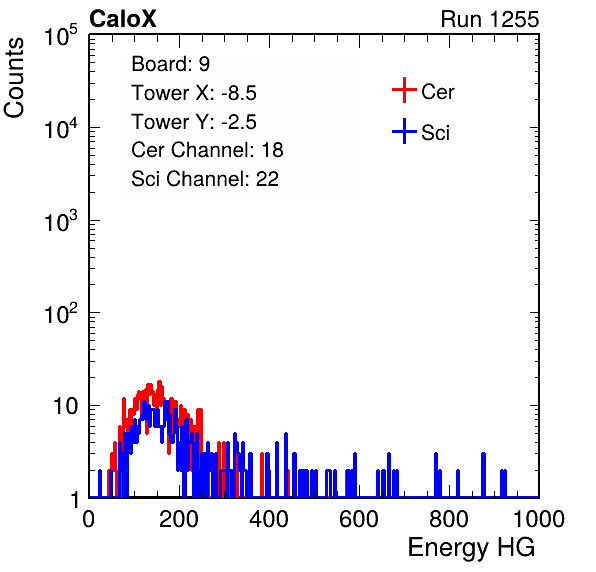 CaloX

Run 1255

Counts

$10^5$

$10^4$

$10^3$

$10^2$

10

1

Board: 9

Tower X: -8.5

Tower Y: -2.5

Cer Channel: 18

Sci Channel: 22

Cer

Sci

0

200

400

600

800

1000

Energy HG